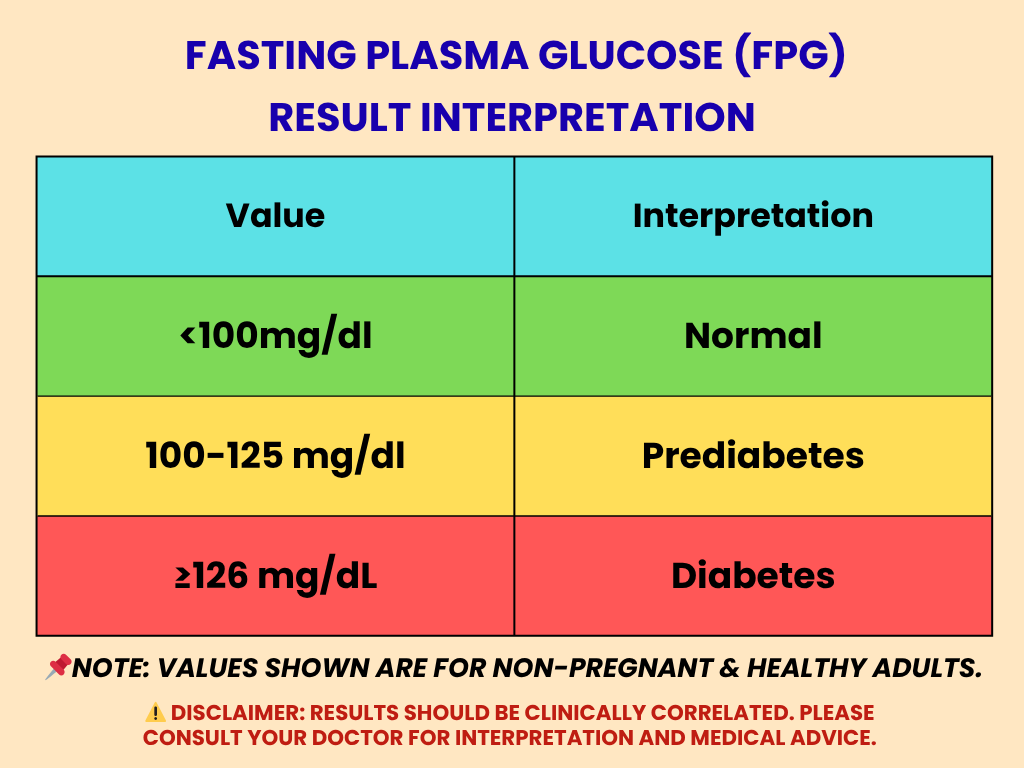 FASTING PLASMA GLUCOSE (FPG)
RESULT INTERPRETATION

| Value | Interpretation |
|---|---|
| <100mg/dl | Normal |
| 100-125 mg/dl | Prediabetes |
| ≥126 mg/dL | Diabetes |

📌NOTE: VALUES SHOWN ARE FOR NON-PREGNANT & HEALTHY ADULTS.

⚠️ DISCLAIMER: RESULTS SHOULD BE CLINICALLY CORRELATED. PLEASE CONSULT YOUR DOCTOR FOR INTERPRETATION AND MEDICAL ADVICE.